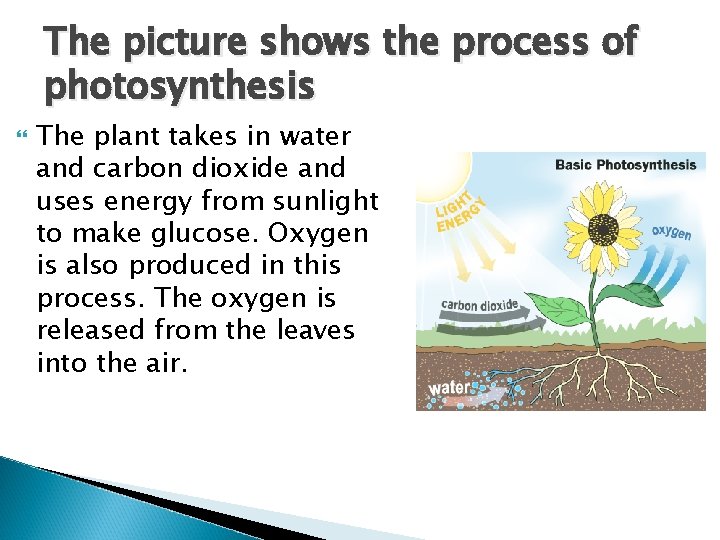 The picture shows the process of photosynthesis

The plant takes in water and carbon dioxide and uses energy from sunlight to make glucose. Oxygen is also produced in this process. The oxygen is released from the leaves into the air.

Basic Photosynthesis

LIGHT ENERGY

oxygen

carbon dioxide

water